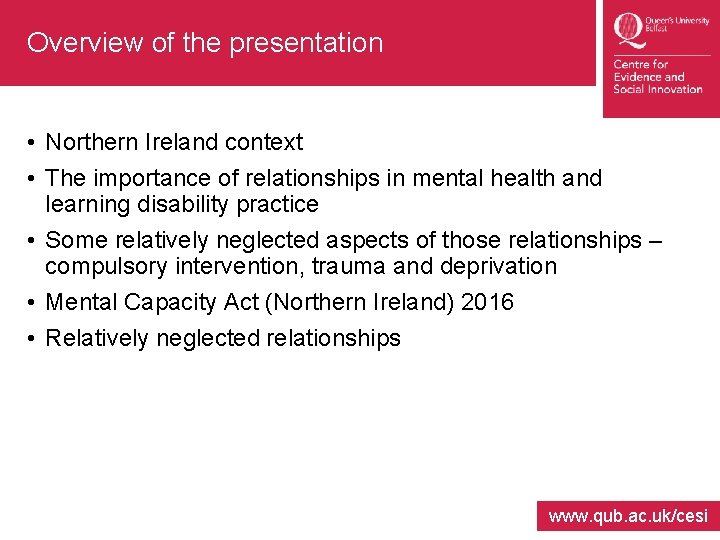 Overview of the presentation

Queen's University Belfast

Centre for Evidence and Social Innovation

• Northern Ireland context
• The importance of relationships in mental health and learning disability practice
• Some relatively neglected aspects of those relationships – compulsory intervention, trauma and deprivation
• Mental Capacity Act (Northern Ireland) 2016
• Relatively neglected relationships

www.qub.ac.uk/cesi